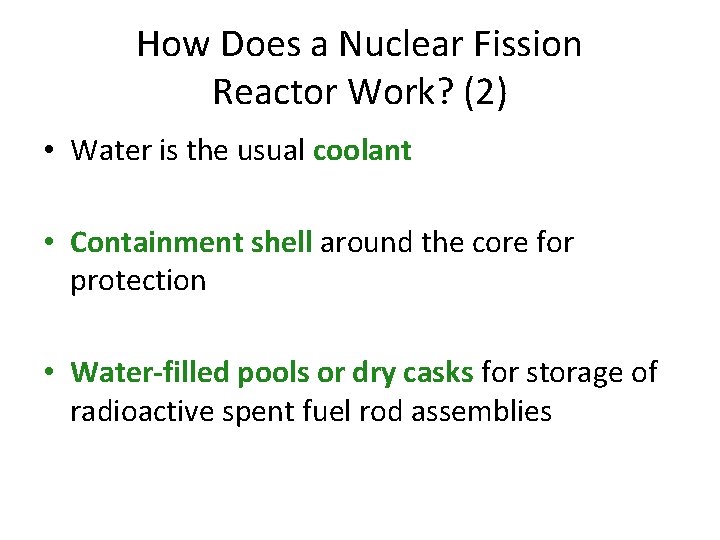 How Does a Nuclear Fission Reactor Work? (2)

• Water is the usual coolant

• Containment shell around the core for protection

• Water-filled pools or dry casks for storage of radioactive spent fuel rod assemblies